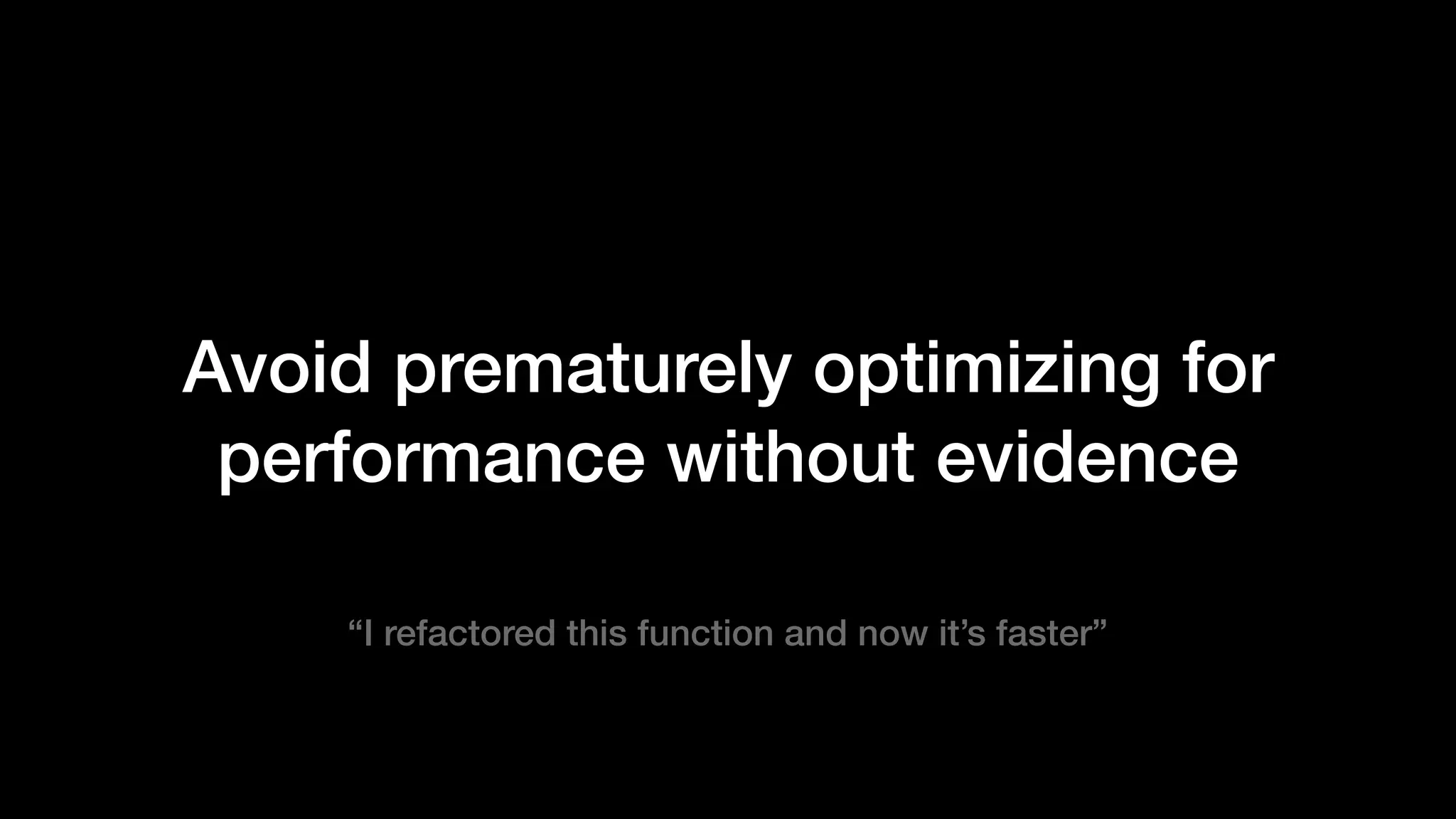 Avoid prematurely optimizing for performance without evidence

“I refactored this function and now it’s faster”